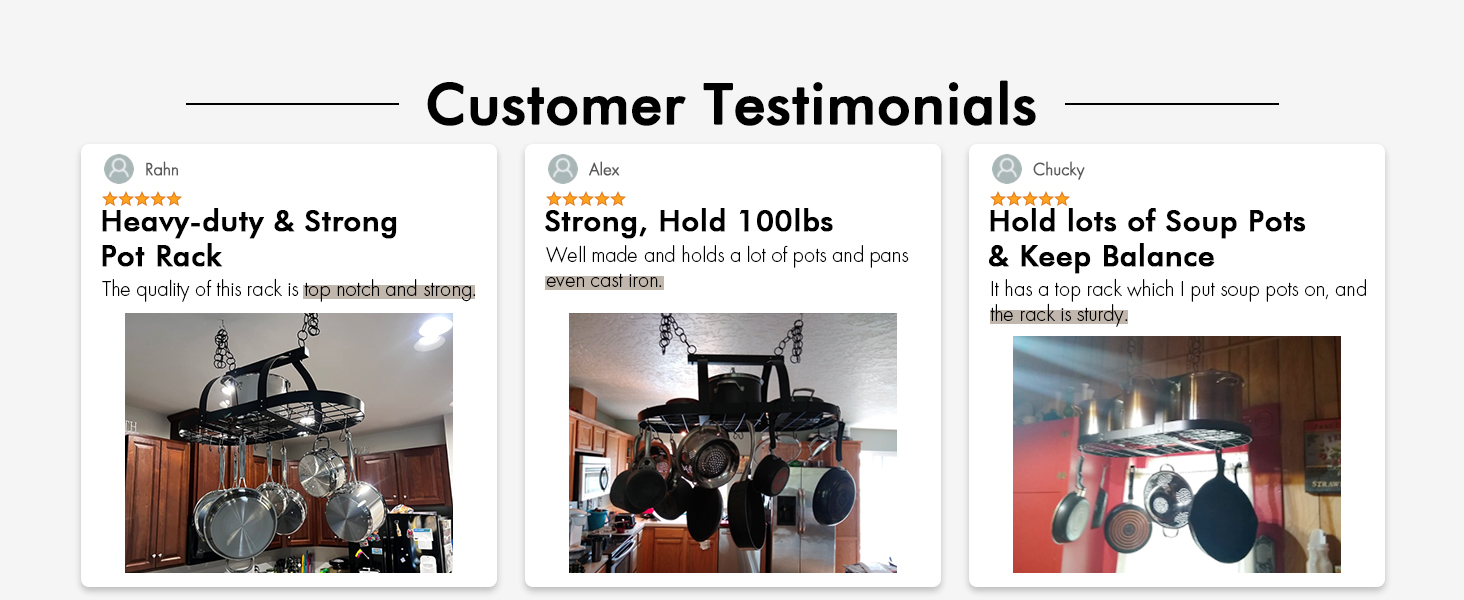 Customer Testimonials

Rahn

Heavy-duty & Strong Pot Rack

The quality of this rack is top notch and strong.

Alex

Strong, Hold 100lbs

Well made and holds a lot of pots and pans even cast iron.

Chucky

Hold lots of Soup Pots & Keep Balance

It has a top rack which I put soup pots on, and the rack is sturdy.